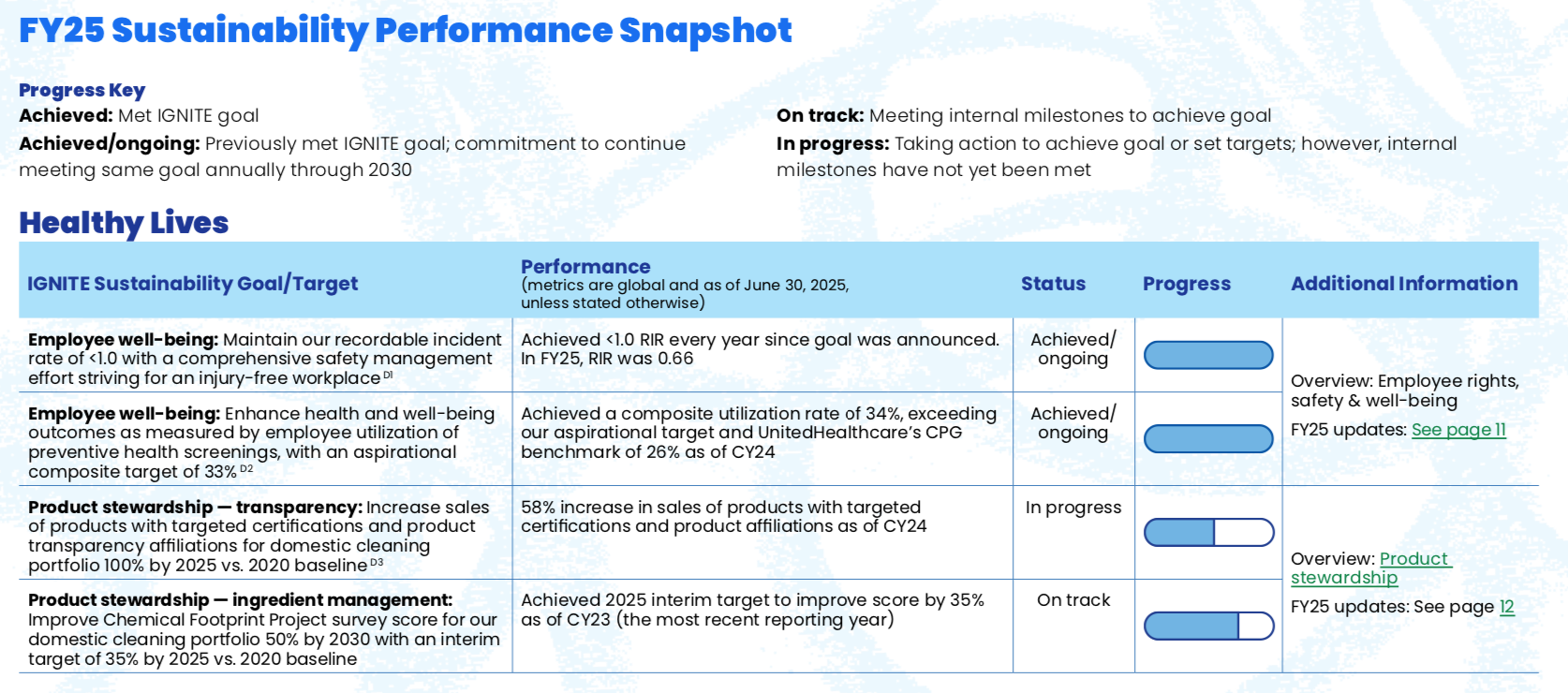 FY25 Sustainability Performance Snapshot

Progress Key
Achieved: Met IGNITE goal
Achieved/ongoing: Previously met IGNITE goal; commitment to continue meeting same goal annually through 2030

On track: Meeting internal milestones to achieve goal
In progress: Taking action to achieve goal or set targets; however, internal milestones have not yet been met

Healthy Lives

| IGNITE Sustainability Goal/Target | Performance (metrics are global and as of June 30, 2025, unless stated otherwise) | Status | Progress | Additional Information |
|---|---|---|---|---|
| Employee well-being: Maintain our recordable incident rate of <1.0 with a comprehensive safety management effort striving for an injury-free workplace D1 | Achieved <1.0 RIR every year since goal was announced. In FY25, RIR was 0.66 | Achieved/ ongoing | | Overview: Employee rights, safety & well-being FY25 updates: See page 11 |
| Employee well-being: Enhance health and well-being outcomes as measured by employee utilization of preventive health screenings, with an aspirational composite target of 33% D2 | Achieved a composite utilization rate of 34%, exceeding our aspirational target and UnitedHealthcare's CPG benchmark of 26% as of CY24 | Achieved/ ongoing | | |
| Product stewardship — transparency: Increase sales of products with targeted certifications and product transparency affiliations for domestic cleaning portfolio 100% by 2025 vs. 2020 baseline D3 | 58% increase in sales of products with targeted certifications and product affiliations as of CY24 | In progress | | Overview: Product stewardship FY25 updates: See page 12 |
| Product stewardship — ingredient management: Improve Chemical Footprint Project survey score for our domestic cleaning portfolio 50% by 2030 with an interim target of 35% by 2025 vs. 2020 baseline | Achieved 2025 interim target to improve score by 35% as of CY23 (the most recent reporting year) | On track | | |